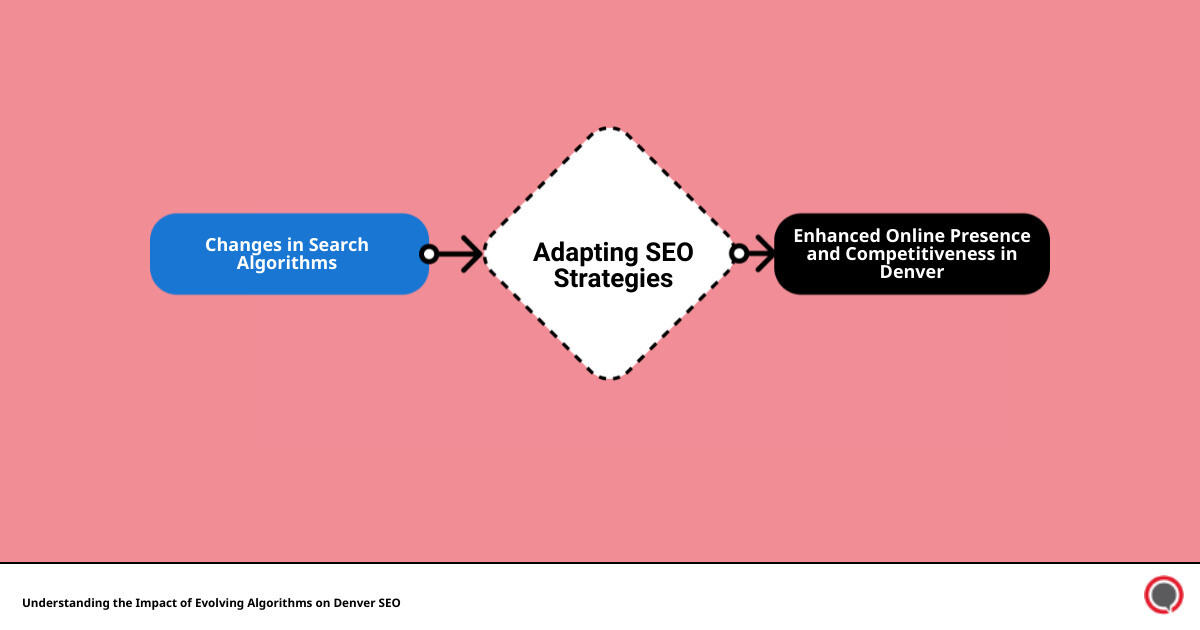 Changes in Search Algorithms

Adapting SEO Strategies

Enhanced Online Presence and Competitiveness in Denver

Understanding the Impact of Evolving Algorithms on Denver SEO